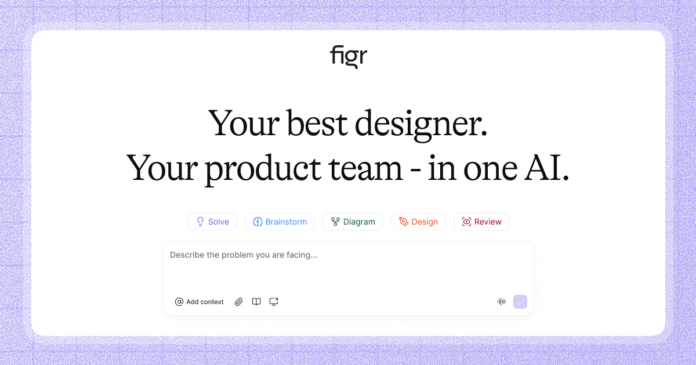 figr

Your best designer.
Your product team - in one AI.

Solve Brainstorm Diagram Design Review

Describe the problem you are facing...

Add context